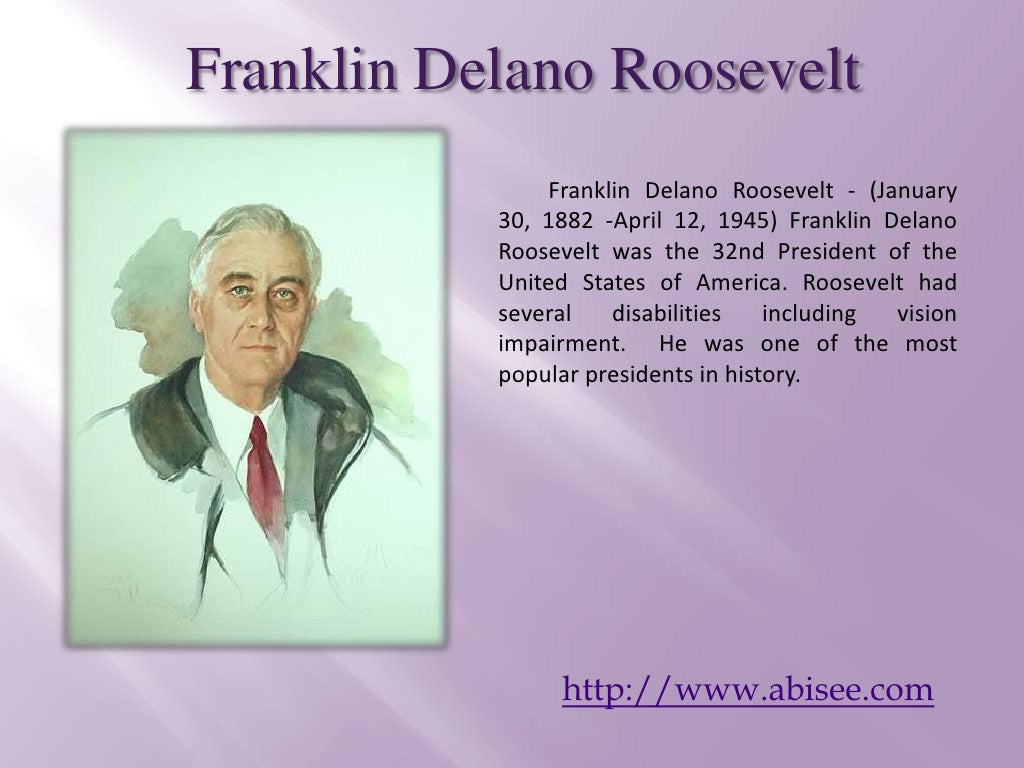 Franklin Delano Roosevelt

Franklin Delano Roosevelt - (January 30, 1882 -April 12, 1945) Franklin Delano Roosevelt was the 32nd President of the United States of America. Roosevelt had several disabilities including vision impairment. He was one of the most popular presidents in history.

http://www.abisee.com